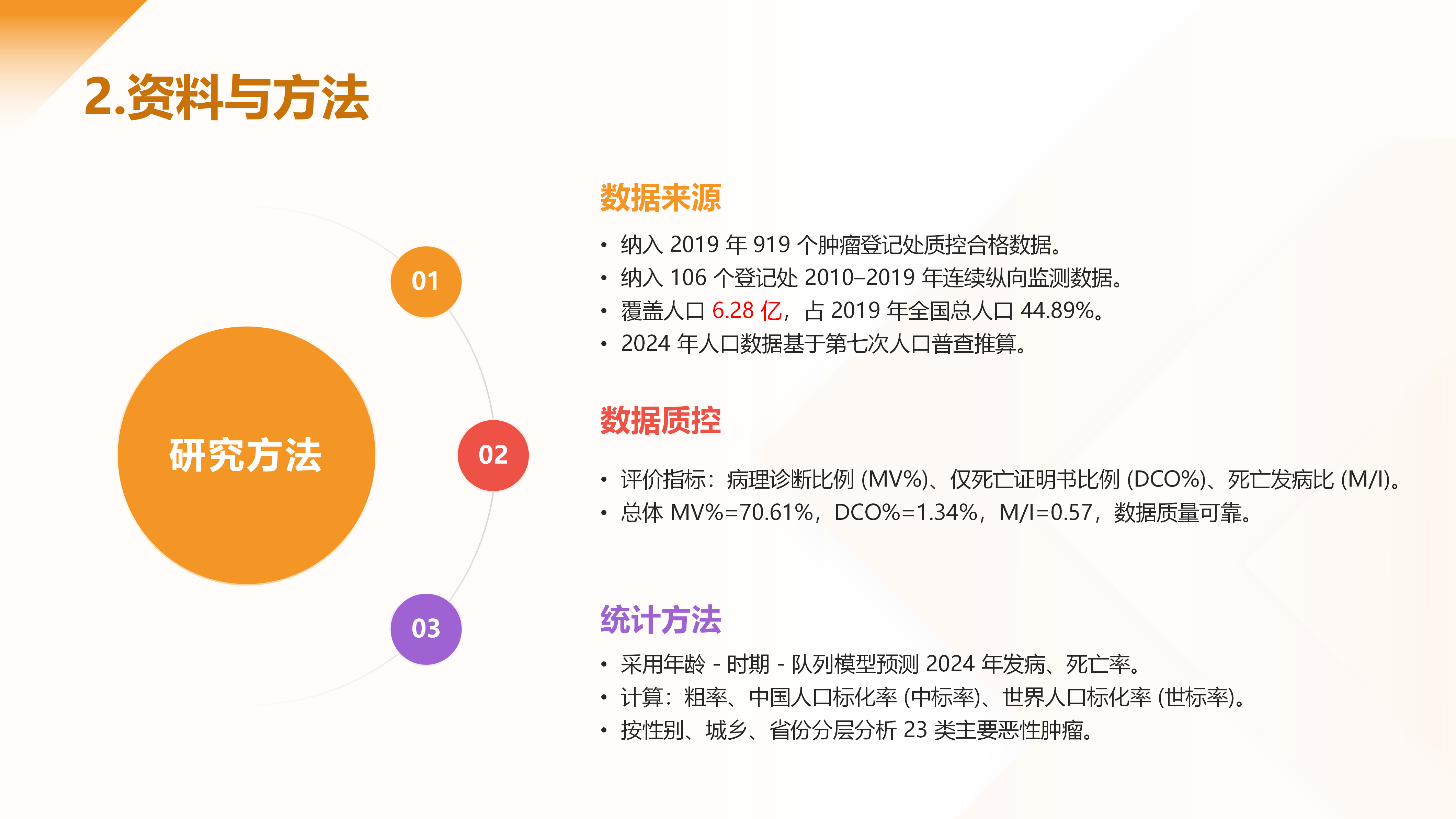 2.资料与方法

研究方法

01

02

03

数据来源

• 纳入 2019 年 919 个肿瘤登记处质控合格数据。
• 纳入 106 个登记处 2010–2019 年连续纵向监测数据。
• 覆盖人口 6.28 亿，占 2019 年全国总人口 44.89%。
• 2024 年人口数据基于第七次人口普查推算。

数据质控

• 评价指标：病理诊断比例 (MV%)、仅死亡证明书比例 (DCO%)、死亡发病比 (M/I)。
• 总体 MV%=70.61%，DCO%=1.34%，M/I=0.57，数据质量可靠。

统计方法

• 采用年龄 - 时期 - 队列模型预测 2024 年发病、死亡率。
• 计算：粗率、中国人口标化率 (中标率)、世界人口标化率 (世标率)。
• 按性别、城乡、省份分层分析 23 类主要恶性肿瘤。